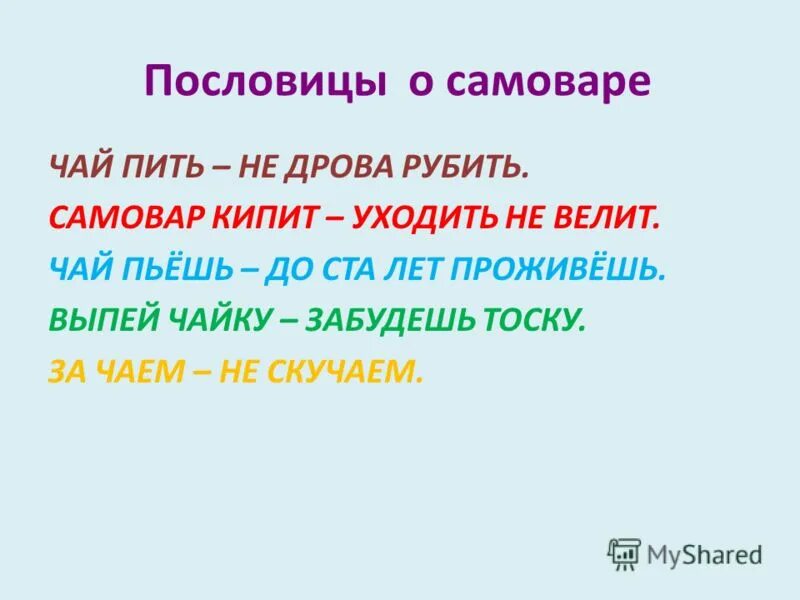 Пословицы о самоваре

ЧАЙ ПИТЬ – НЕ ДРОВА РУБИТЬ.

САМОВАР КИПИТ – УХОДИТЬ НЕ ВЕЛИТ.

ЧАЙ ПЬЁШЬ – ДО СТА ЛЕТ ПРОЖИВЁШЬ.

ВЫПЕЙ ЧАЙКУ – ЗАБУДЕШЬ ТОСКУ.

ЗА ЧАЕМ – НЕ СКУЧАЕМ.

MyShared